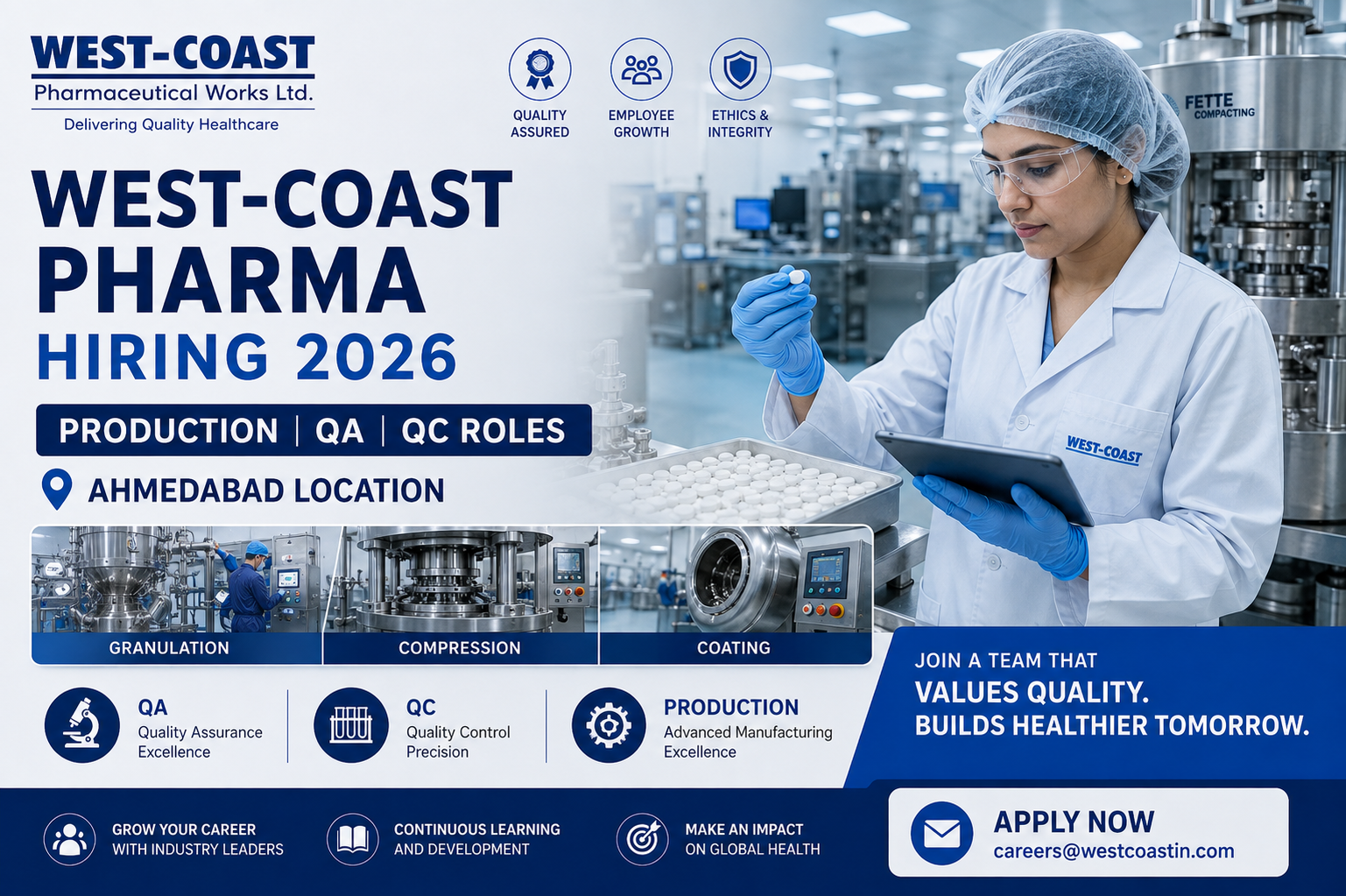 WEST-COAST
Pharmaceutical Works Ltd.
Delivering Quality Healthcare

QUALITY ASSURED
EMPLOYEE GROWTH
ETHICS & INTEGRITY

FETTE COMPACTING

WEST-COAST PHARMA
HIRING 2026

PRODUCTION | QA | QC ROLES

AHMEDABAD LOCATION

WEST-COAST

GRANULATION
COMPRESSION
COATING

QA
Quality Assurance Excellence

QC
Quality Control Precision

PRODUCTION
Advanced Manufacturing Excellence

JOIN A TEAM THAT
VALUES QUALITY.
BUILDS HEALTHIER TOMORROW.

GROW YOUR CAREER WITH INDUSTRY LEADERS
CONTINUOUS LEARNING AND DEVELOPMENT
MAKE AN IMPACT ON GLOBAL HEALTH

APPLY NOW
careers@westcoastin.com